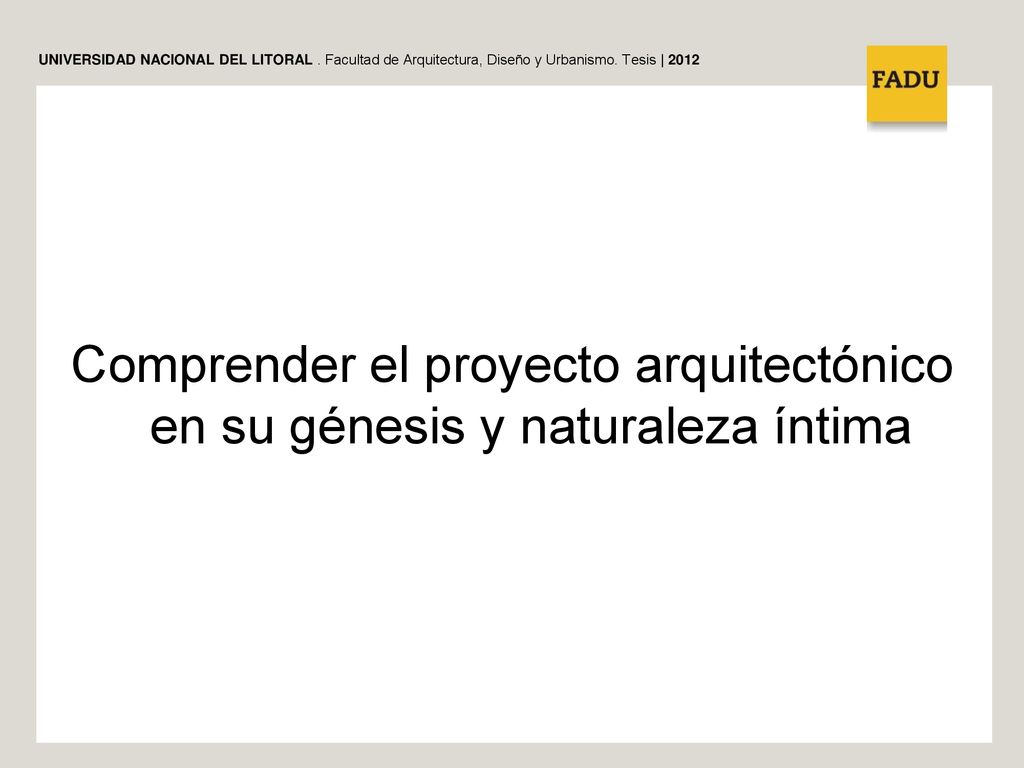 UNIVERSIDAD NACIONAL DEL LITORAL . Facultad de Arquitectura, Diseño y Urbanismo. Tesis | 2012

FADU

Comprender el proyecto arquitectónico en su génesis y naturaleza íntima